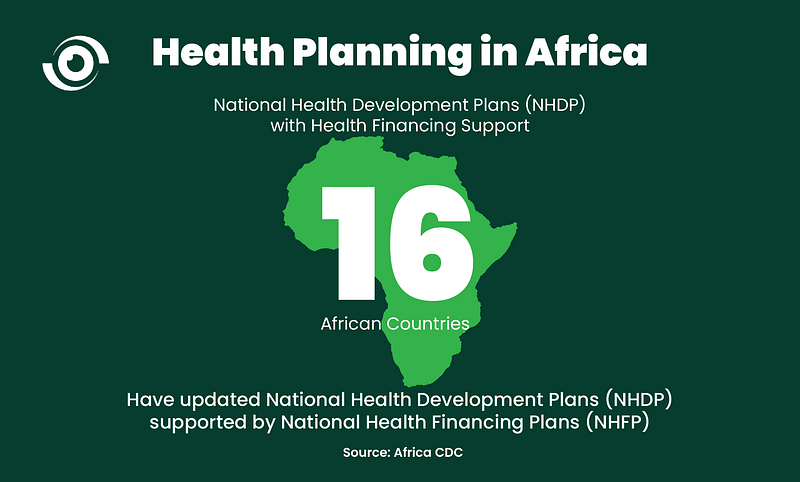 Health Planning in Africa

National Health Development Plans (NHDP) with Health Financing Support

16

African Countries

Have updated National Health Development Plans (NHDP) supported by National Health Financing Plans (NHFP)

Source: Africa CDC